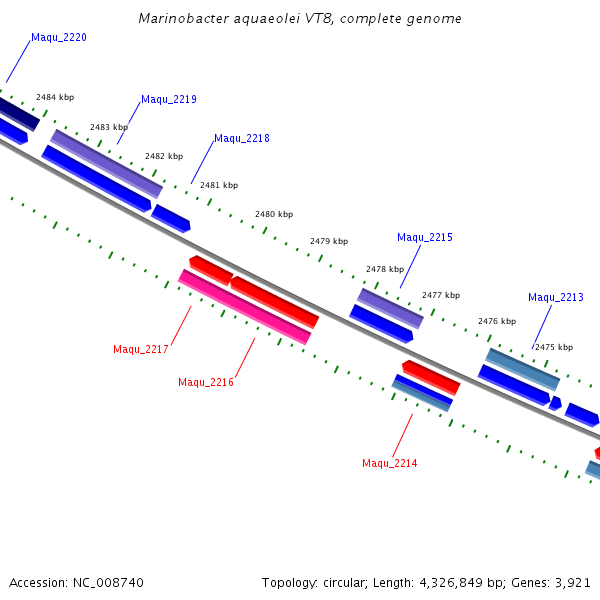 Marinobacter aquaeolei VT8, complete genome

Maqu_2220

2484 kbp

Maqu_2219

2483 kbp

Maqu_2218

2482 kbp

2481 kbp

2480 kbp

2479 kbp

Maqu_2215

2478 kbp

2477 kbp

Maqu_2213

2476 kbp

2475 kbp

Maqu_2217

Maqu_2216

Maqu_2214

Accession: NC_008740

Topology: circular; Length: 4,326,849 bp; Genes: 3,921